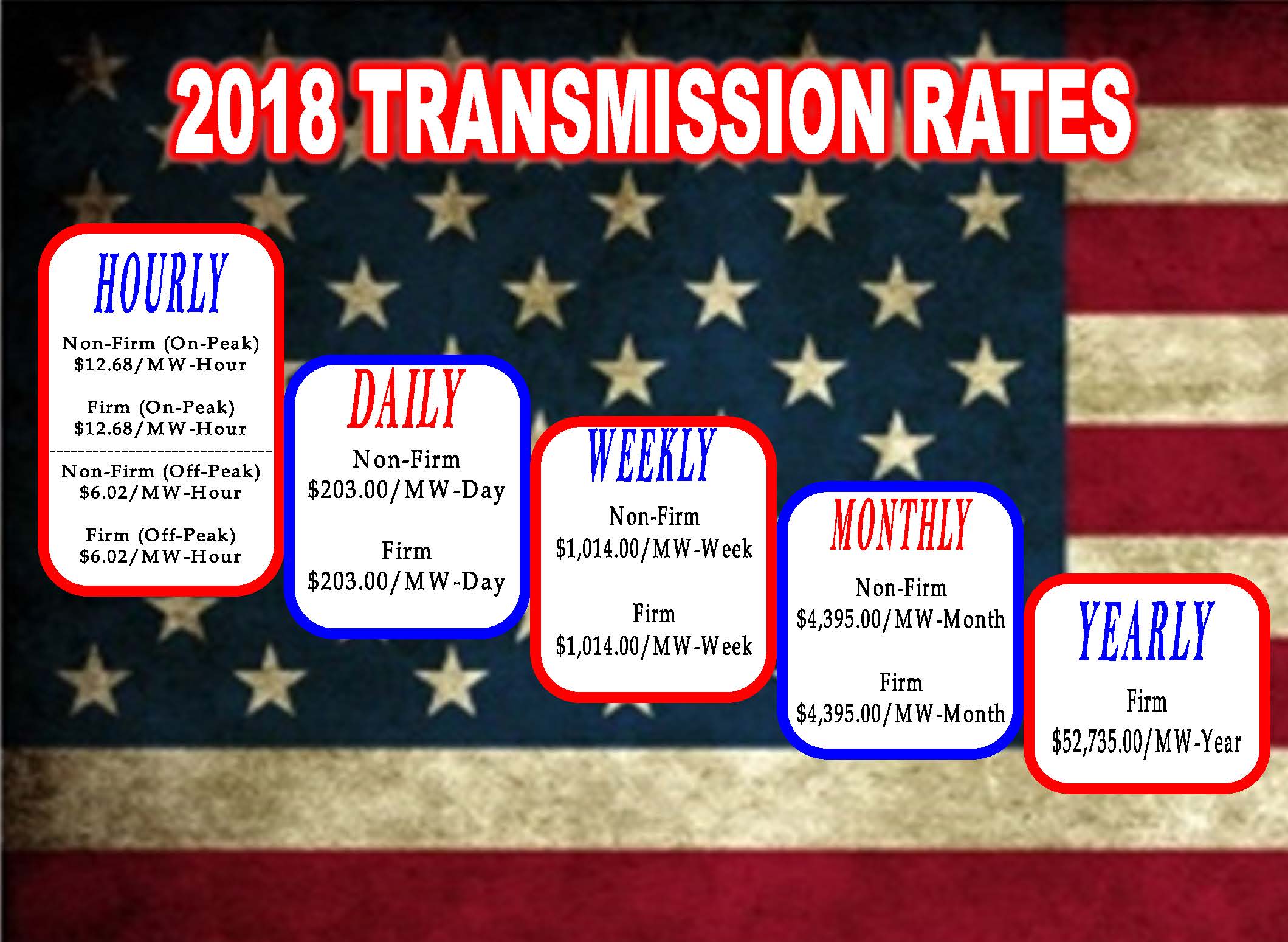 2018 TRANSMISSION RATES

HOURLY

Non-Firm (On-Peak)
\$12.68/MW-Hour

Firm (On-Peak)
\$12.68/MW-Hour

Non-Firm (Off-Peak)
\$6.02/MW-Hour

Firm (Off-Peak)
\$6.02/MW-Hour

DAILY

Non-Firm
\$203.00/MW-Day

Firm
\$203.00/MW-Day

WEEKLY

Non-Firm
\$1,014.00/MW-Week

Firm
\$1,014.00/MW-Week

MONTHLY

Non-Firm
\$4,395.00/MW-Month

Firm
\$4,395.00/MW-Month

YEARLY

Firm
\$52,735.00/MW-Year